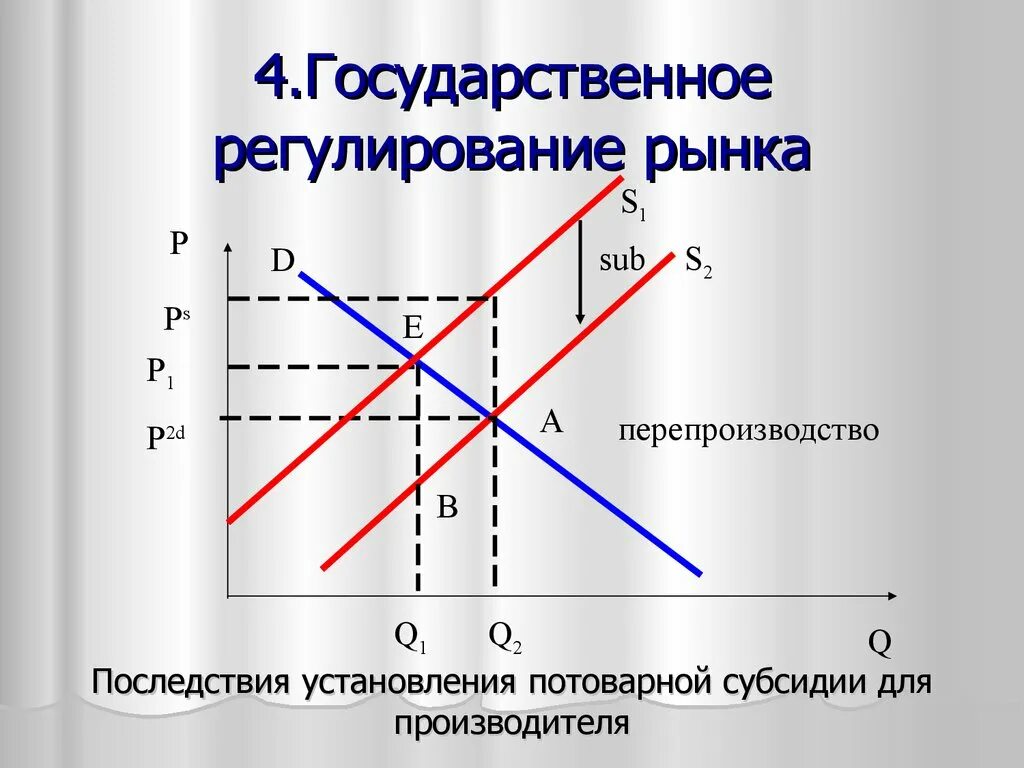 4.Государственное регулирование рынка

P

D

$S_1$

sub

$S_2$

$P^s$

E

$P_1$

$P^{2d}$

A

перепроизводство

B

$Q_1$

$Q_2$

Q

Последствия установления потоварной субсидии для производителя